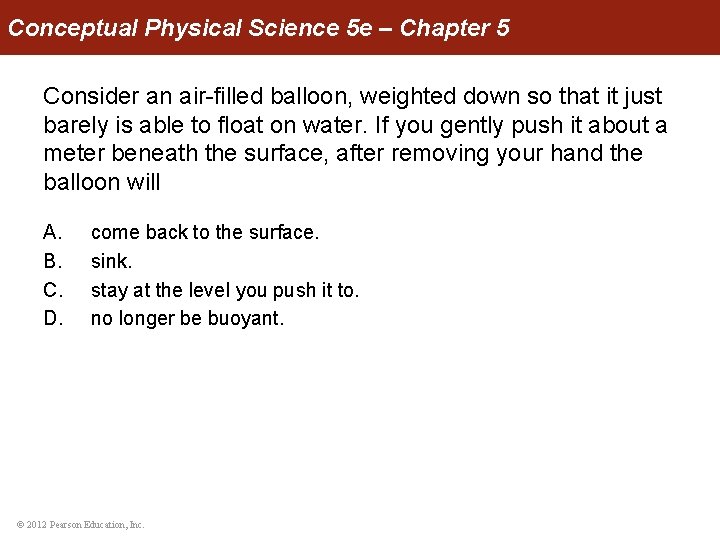 Conceptual Physical Science 5e – Chapter 5

Consider an air-filled balloon, weighted down so that it just barely is able to float on water. If you gently push it about a meter beneath the surface, after removing your hand the balloon will

A. come back to the surface.
B. sink.
C. stay at the level you push it to.
D. no longer be buoyant.

© 2012 Pearson Education, Inc.